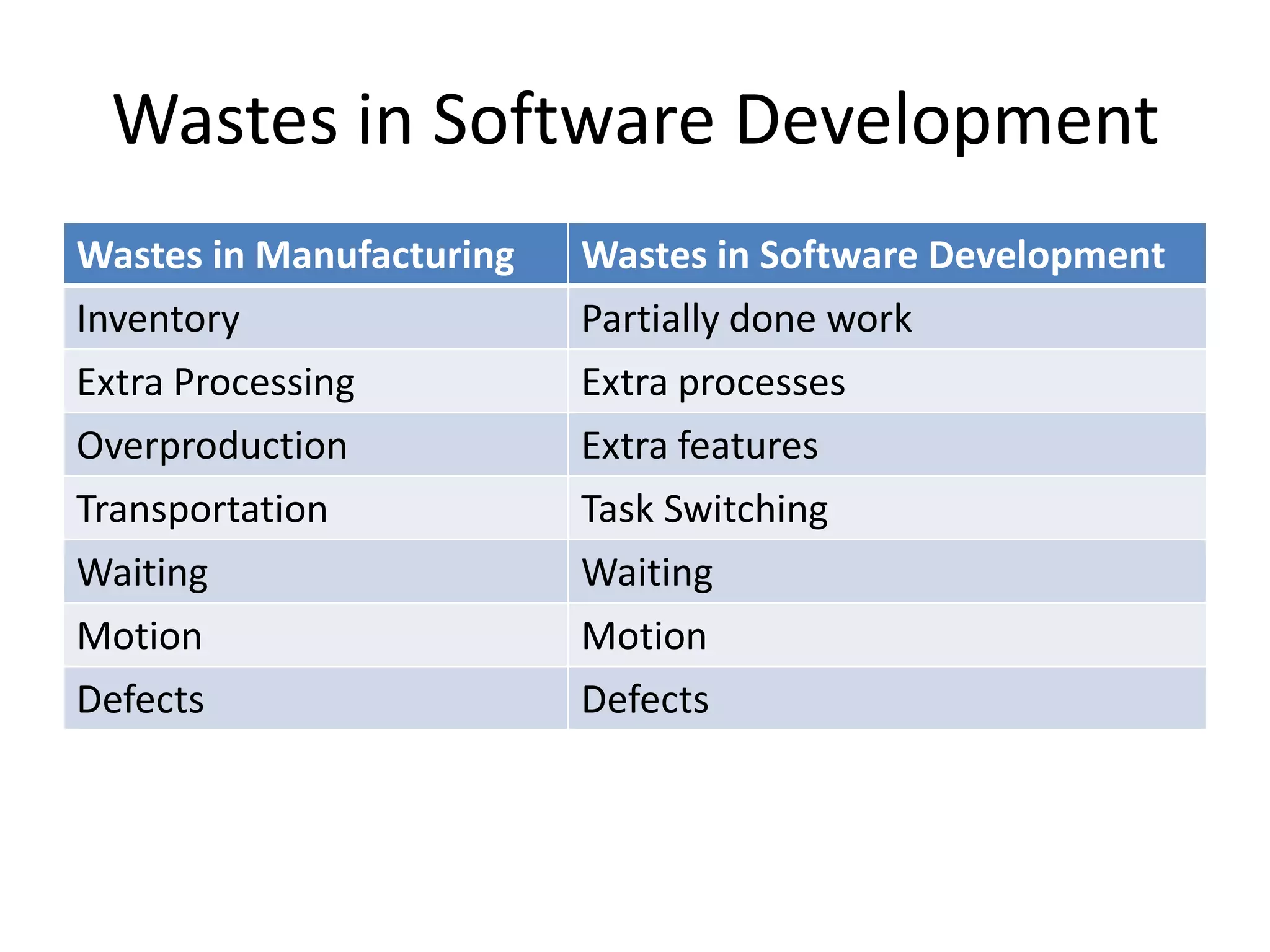 Wastes in Software Development

| Wastes in Manufacturing | Wastes in Software Development |
|---|---|
| Inventory | Partially done work |
| Extra Processing | Extra processes |
| Overproduction | Extra features |
| Transportation | Task Switching |
| Waiting | Waiting |
| Motion | Motion |
| Defects | Defects |